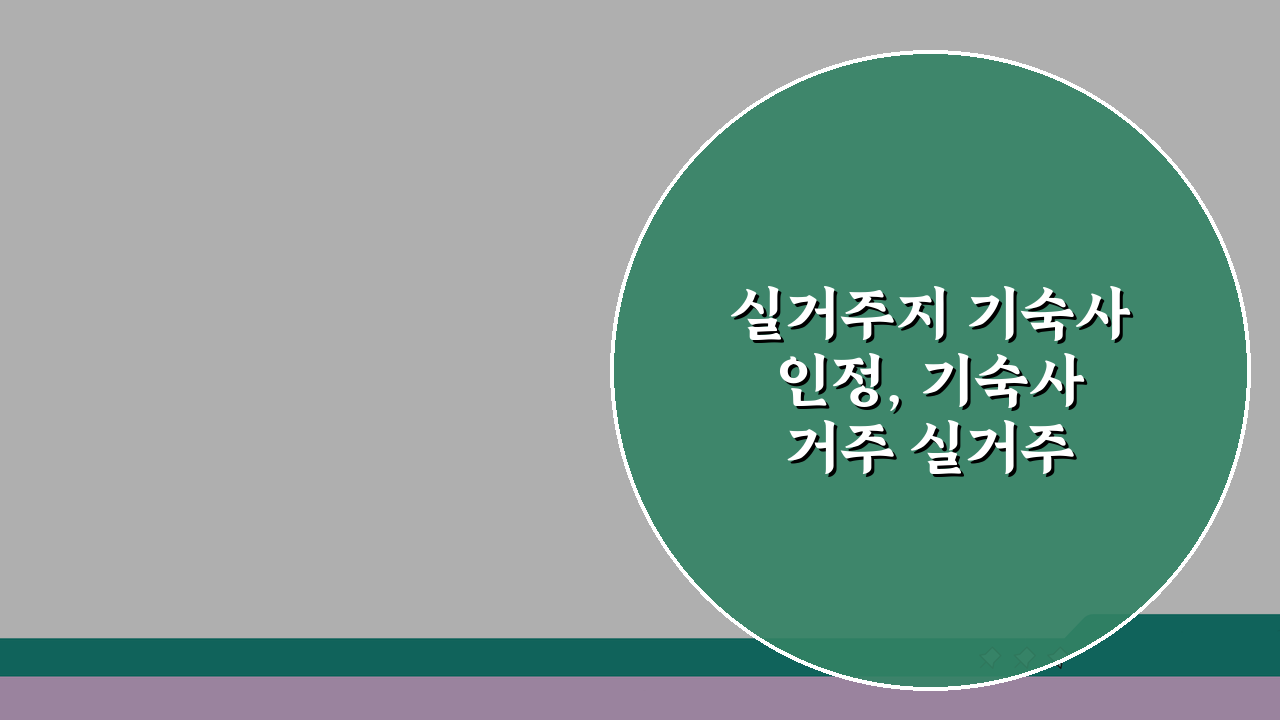 실거주지 기숙사 인정, 기숙사 거주 실거주